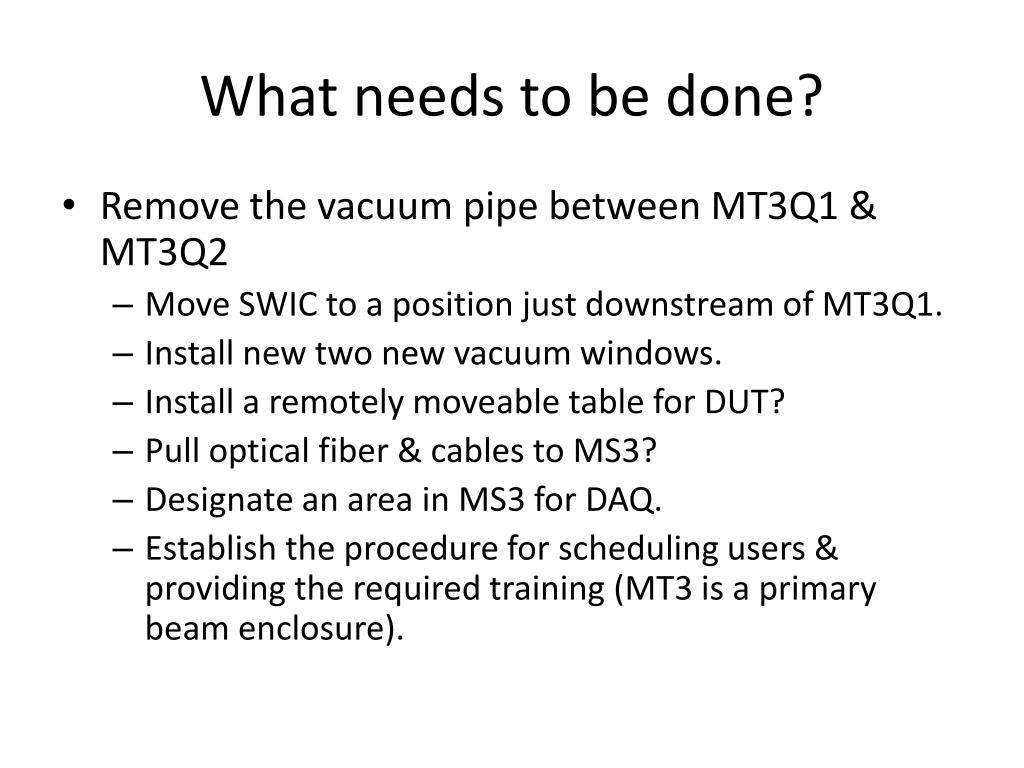 What needs to be done?

• Remove the vacuum pipe between MT3Q1 & MT3Q2
– Move SWIC to a position just downstream of MT3Q1.
– Install new two new vacuum windows.
– Install a remotely moveable table for DUT?
– Pull optical fiber & cables to MS3?
– Designate an area in MS3 for DAQ.
– Establish the procedure for scheduling users & providing the required training (MT3 is a primary beam enclosure).